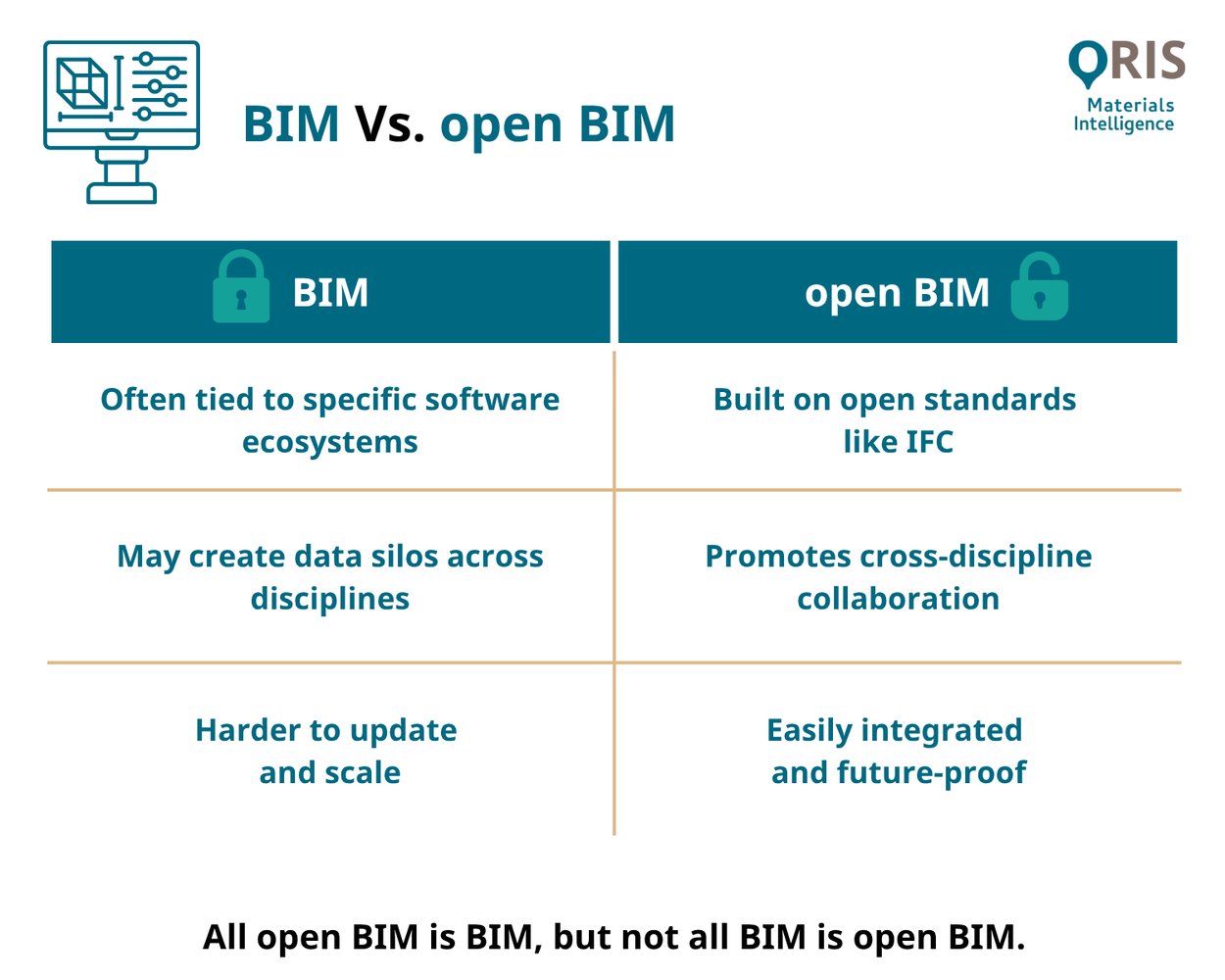 BIM Vs. open BIM

ORIS
Materials Intelligence

| BIM | open BIM |
|---|---|
| Often tied to specific software ecosystems | Built on open standards like IFC |
| May create data silos across disciplines | Promotes cross-discipline collaboration |
| Harder to update and scale | Easily integrated and future-proof |

All open BIM is BIM, but not all BIM is open BIM.